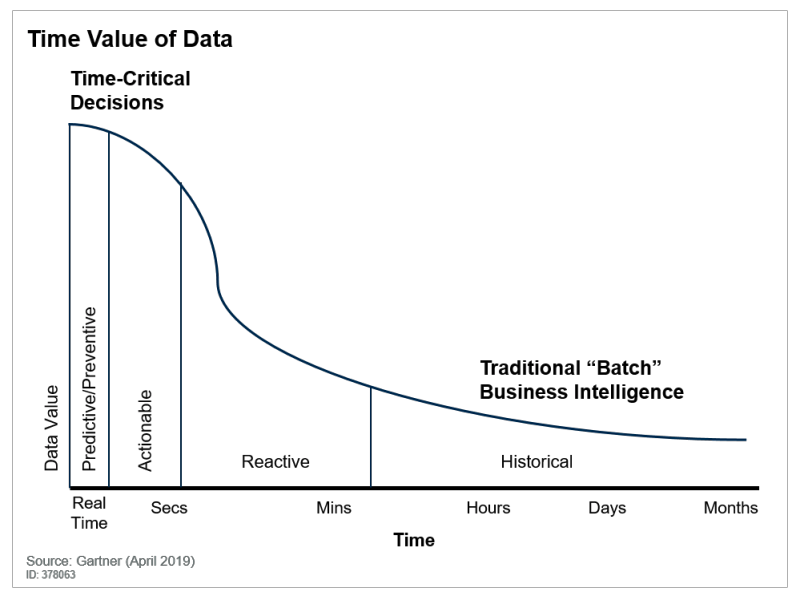 Time Value of Data

Time-Critical Decisions

Traditional “Batch” Business Intelligence

Data Value

Predictive/Preventive

Actionable

Reactive

Historical

Real Time

Secs

Mins

Hours

Days

Months

Time

Source: Gartner (April 2019)
ID: 378063